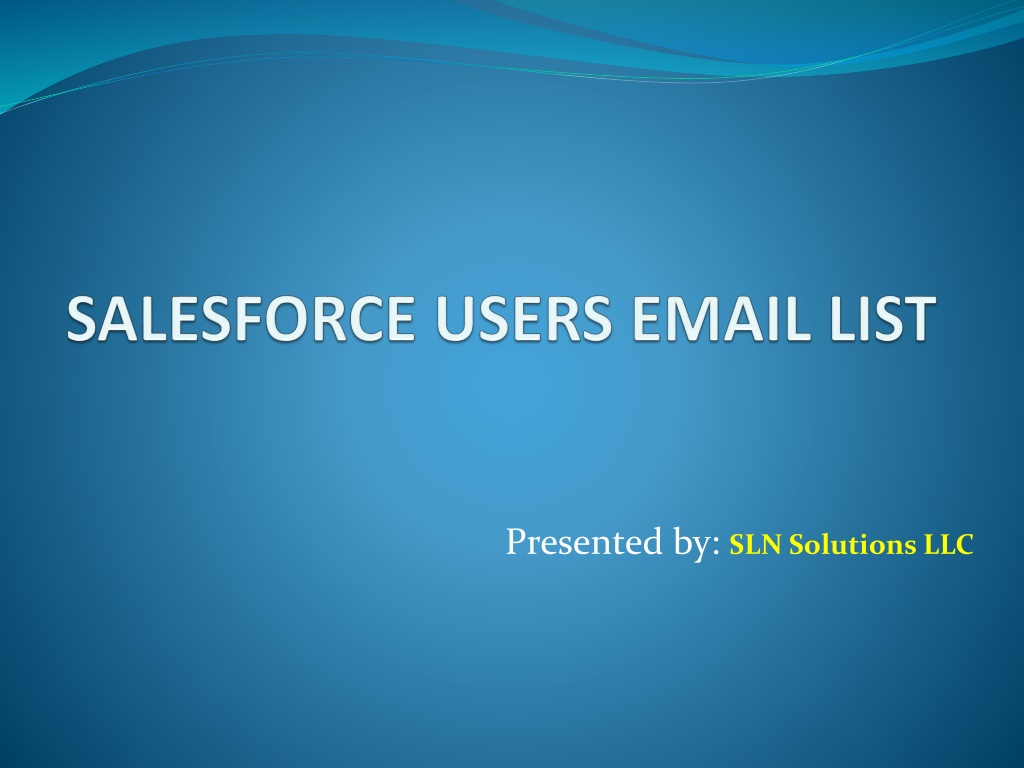 SALESFORCE USERS EMAIL LIST

Presented by: SLN Solutions LLC